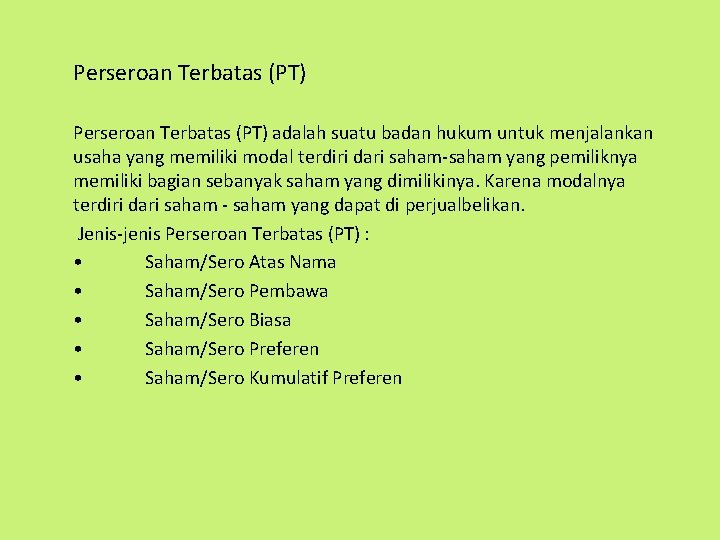 Perseroan Terbatas (PT)

Perseroan Terbatas (PT) adalah suatu badan hukum untuk menjalankan usaha yang memiliki modal terdiri dari saham-saham yang pemiliknya memiliki bagian sebanyak saham yang dimilikinya. Karena modalnya terdiri dari saham - saham yang dapat di perjualbelikan.

Jenis-jenis Perseroan Terbatas (PT) :

• Saham/Sero Atas Nama
• Saham/Sero Pembawa
• Saham/Sero Biasa
• Saham/Sero Preferen
• Saham/Sero Kumulatif Preferen